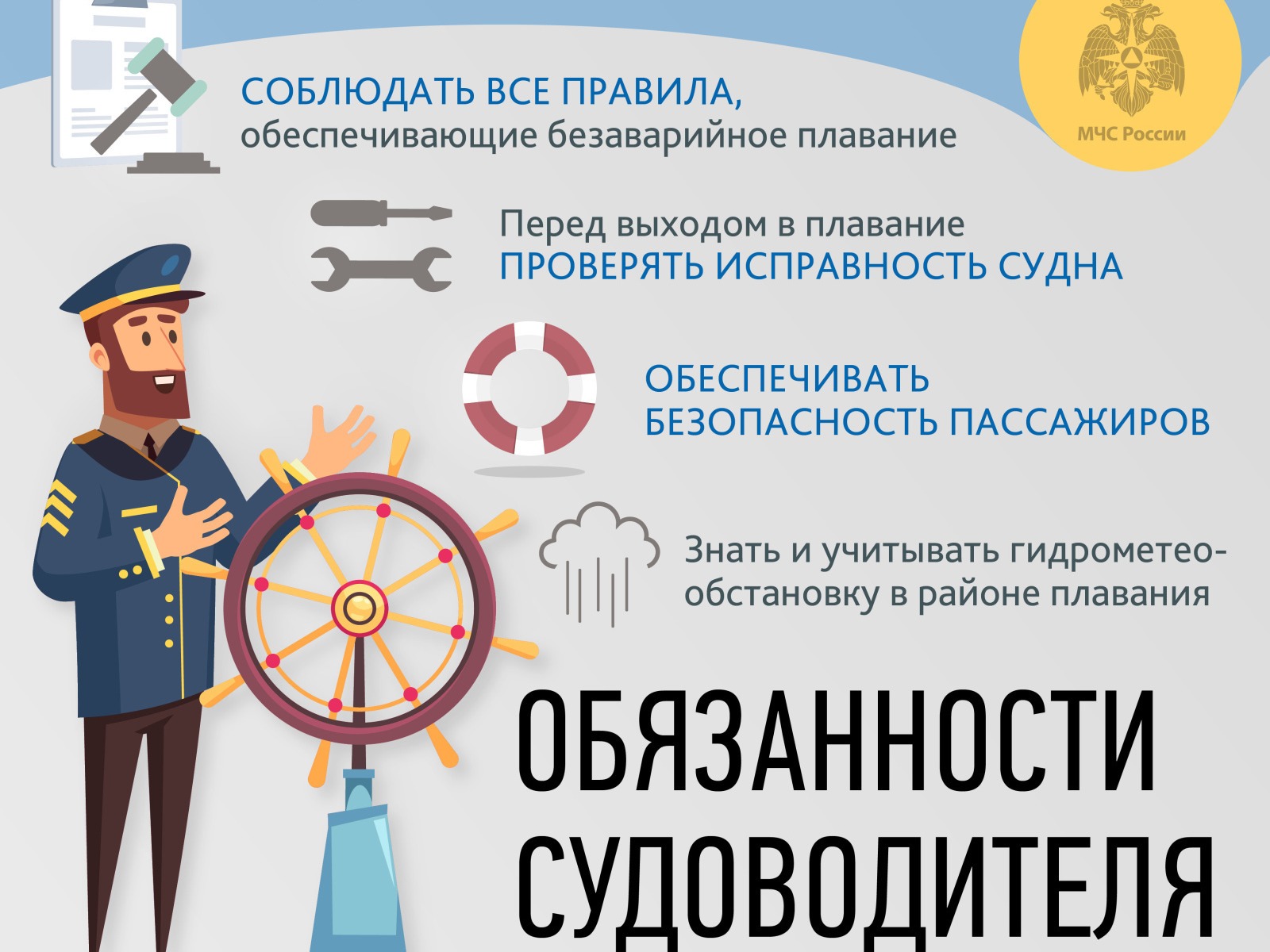 МЧС России

СОБЛЮДАТЬ ВСЕ ПРАВИЛА, обеспечивающие безаварийное плавание

Перед выходом в плавание ПРОВЕРЯТЬ ИСПРАВНОСТЬ СУДНА

ОБЕСПЕЧИВАТЬ БЕЗОПАСНОСТЬ ПАССАЖИРОВ

Знать и учитывать гидрометеообстановку в районе плавания

ОБЯЗАННОСТИ СУДОВОДИТЕЛЯ